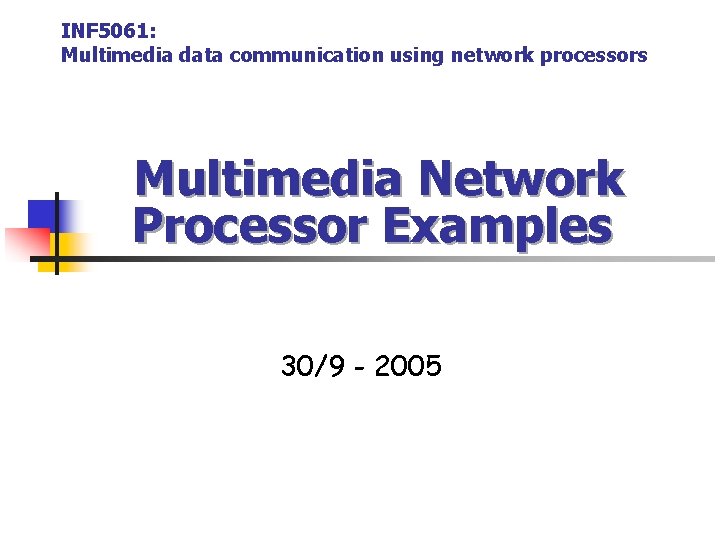 INF5061:
Multimedia data communication using network processors

Multimedia Network Processor Examples

30/9 - 2005